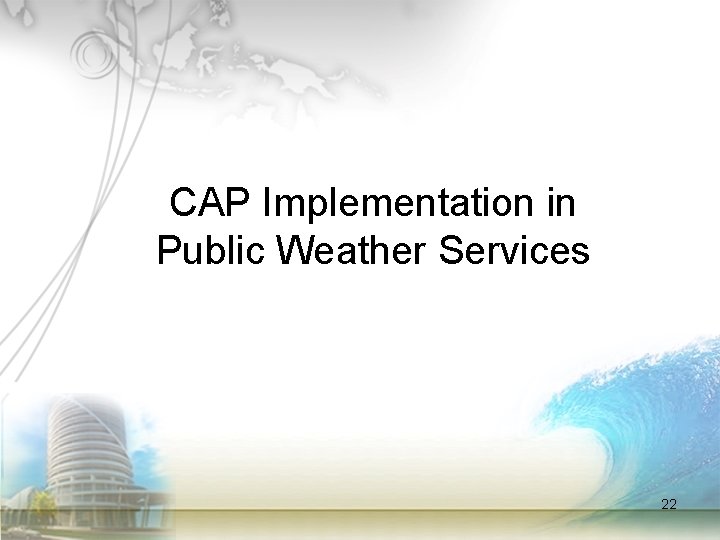 CAP Implementation in Public Weather Services

22